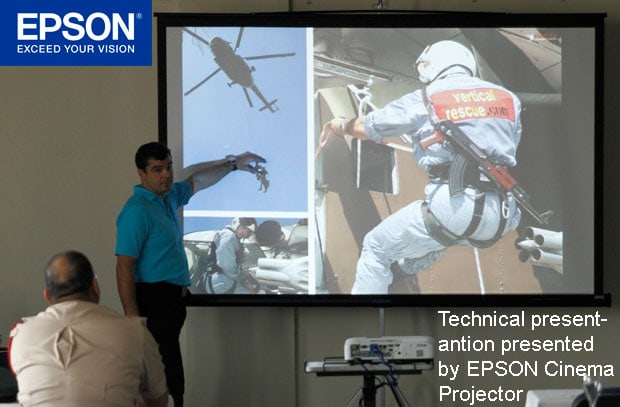 EPSON®
EXCEED YOUR VISION

vertical rescue.com

Technical presentantion presented by EPSON Cinema Projector